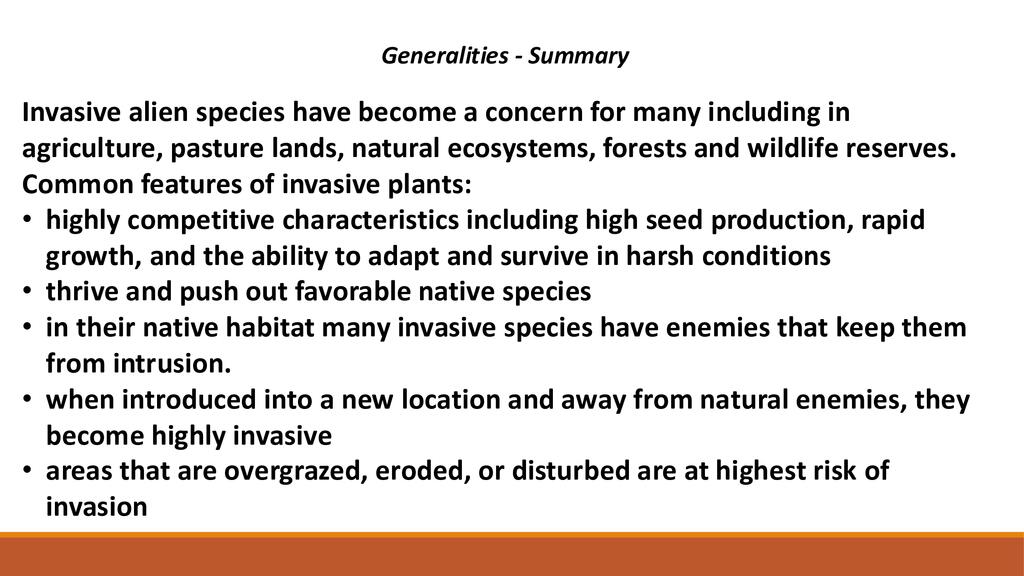 Generalities - Summary

Invasive alien species have become a concern for many including in agriculture, pasture lands, natural ecosystems, forests and wildlife reserves.
Common features of invasive plants:
• highly competitive characteristics including high seed production, rapid growth, and the ability to adapt and survive in harsh conditions
• thrive and push out favorable native species
• in their native habitat many invasive species have enemies that keep them from intrusion.
• when introduced into a new location and away from natural enemies, they become highly invasive
• areas that are overgrazed, eroded, or disturbed are at highest risk of invasion